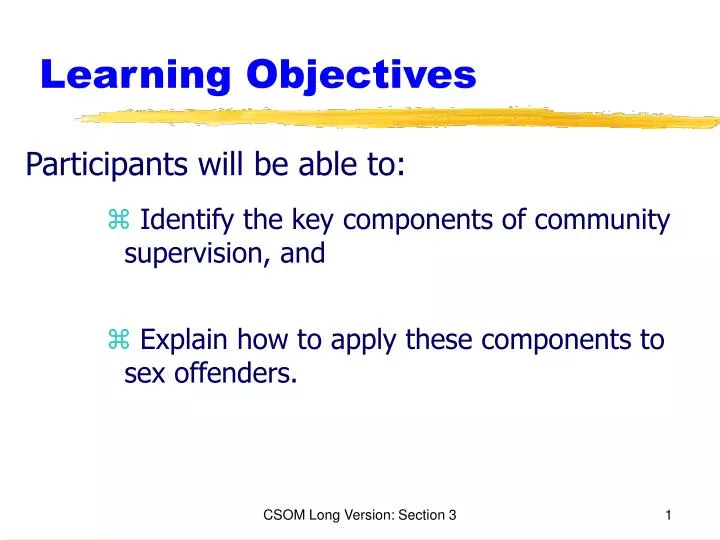 Learning Objectives

Participants will be able to:

⌘ Identify the key components of community supervision, and

⌘ Explain how to apply these components to sex offenders.

CSOM Long Version: Section 3

1